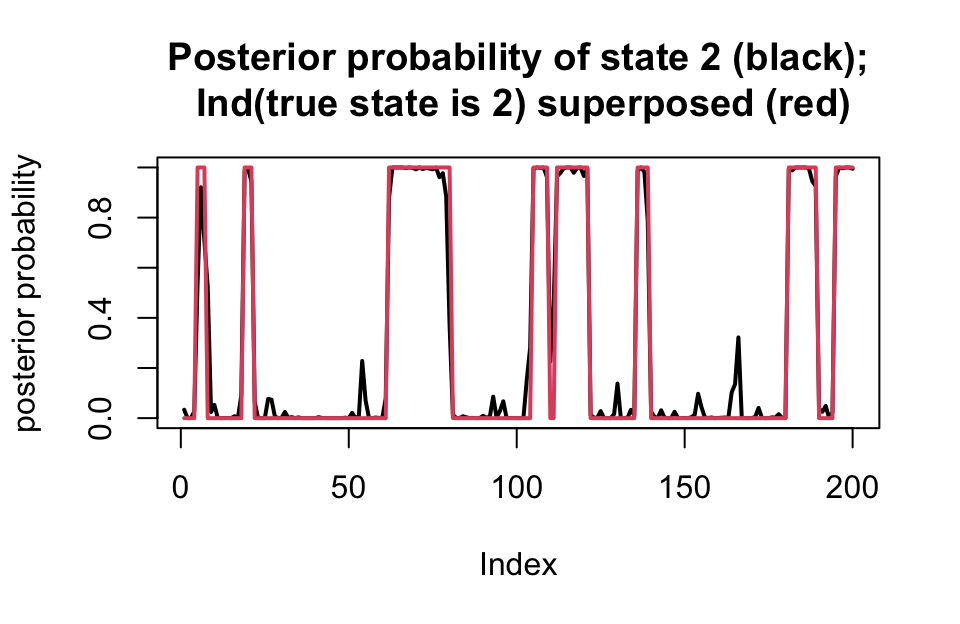 Posterior probability of state 2 (black);
Ind(true state is 2) superposed (red)

posterior probability

0.0
0.4
0.8

0
50
100
150
200

Index